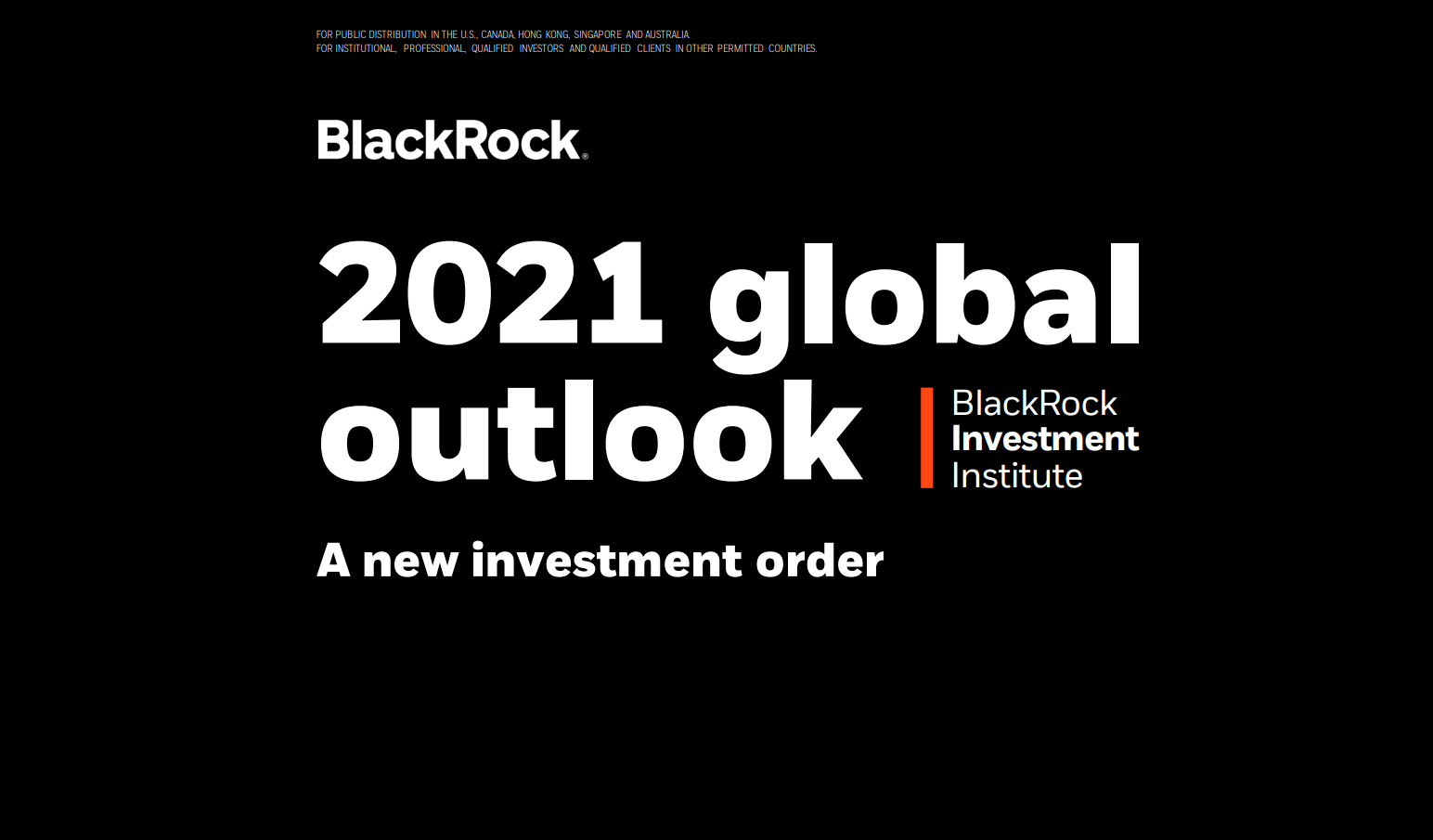 FOR PUBLIC DISTRIBUTION IN THE U.S., CANADA, HONG KONG, SINGAPORE AND AUSTRALIA.
FOR INSTITUTIONAL, PROFESSIONAL, QUALIFIED INVESTORS AND QUALIFIED CLIENTS IN OTHER PERMITTED COUNTRIES.

BlackRock®

2021 global outlook

BlackRock Investment Institute

A new investment order